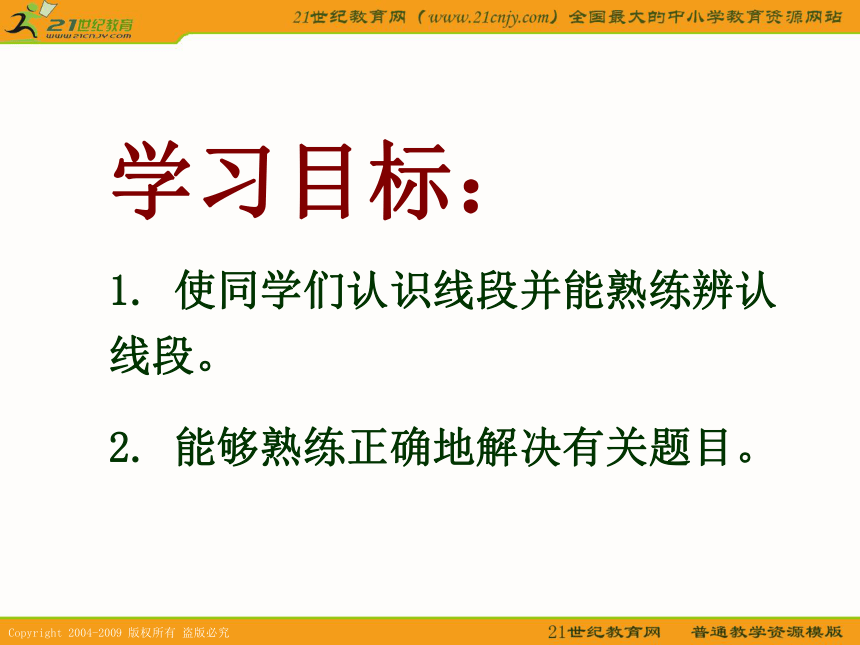 21世纪教育
www.21cnjy.com

21世纪教育网（www.21cnjy.com）全国最大的中小学教育资源网站

学习目标：

1. 使同学们认识线段并能熟练辨认线段。

2. 能够熟练正确地解决有关题目。

Copyright 2004-2009 版权所有 盗版必究

21世纪教育网　普通教学资源模版